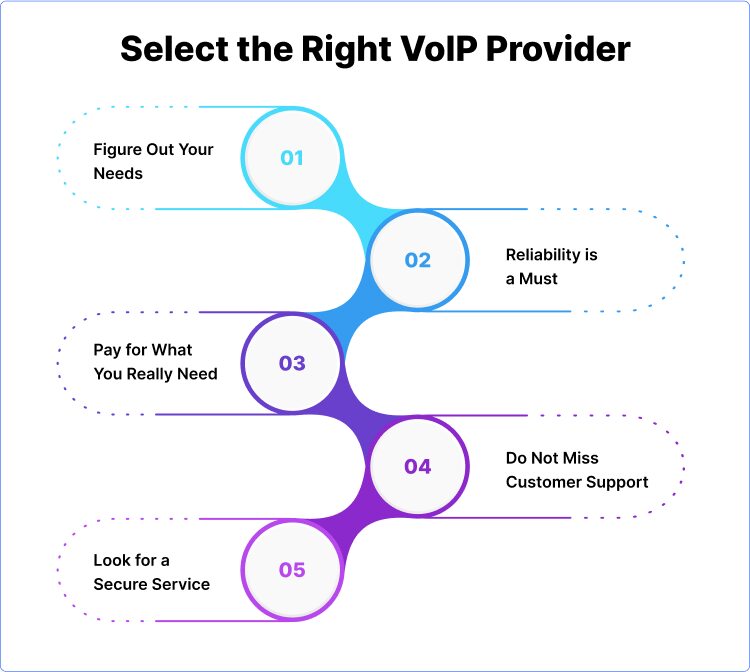 Select the Right VoIP Provider

Figure Out Your Needs

01

02

Reliability is a Must

Pay for What You Really Need

03

04

Do Not Miss Customer Support

Look for a Secure Service

05